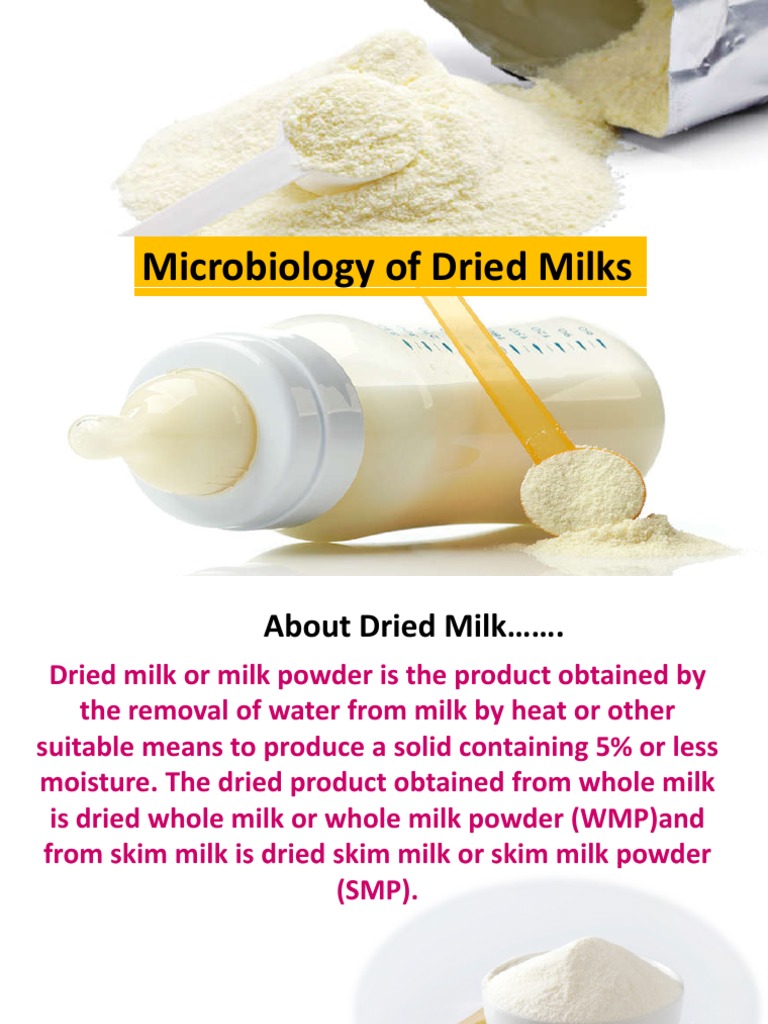 Microbiology of Dried Milks

About Dried Milk…….

Dried milk or milk powder is the product obtained by the removal of water from milk by heat or other suitable means to produce a solid containing 5% or less moisture. The dried product obtained from whole milk is dried whole milk or whole milk powder (WMP)and from skim milk is dried skim milk or skim milk powder (SMP).